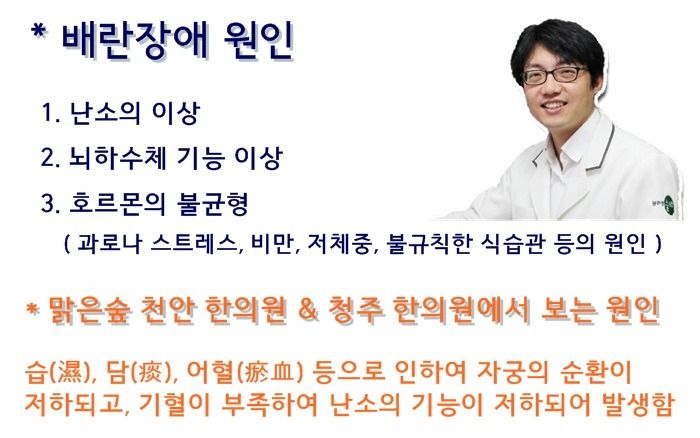 * 배란장애 원인

1. 난소의 이상

2. 뇌하수체 기능 이상

3. 호르몬의 불균형

( 과로나 스트레스, 비만, 저체중, 불규칙한 식습관 등의 원인 )

* 맑은숲 천안 한의원 & 청주 한의원에서 보는 원인

습(濕), 담(痰), 어혈(瘀血) 등으로 인하여 자궁의 순환이 저하되고, 기혈이 부족하여 난소의 기능이 저하되어 발생함